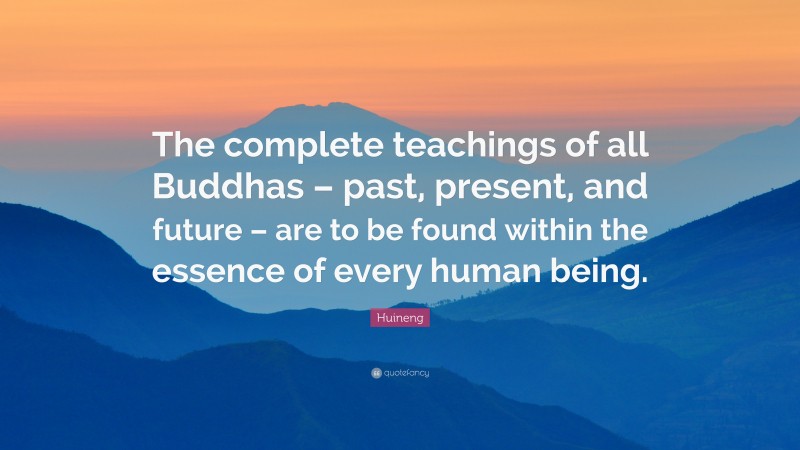 The complete teachings of all Buddhas – past, present, and future – are to be found within the essence of every human being.

Huineng

quotefancy